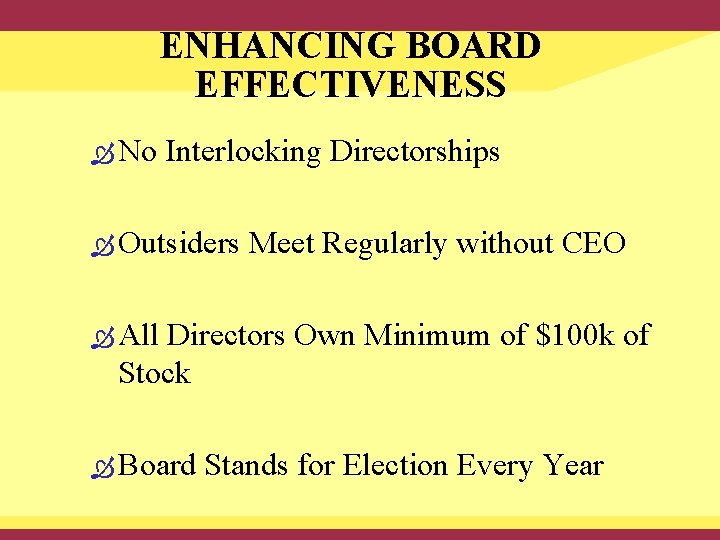 ENHANCING BOARD EFFECTIVENESS

No Interlocking Directorships

Outsiders Meet Regularly without CEO

All Directors Own Minimum of \$100k of Stock

Board Stands for Election Every Year